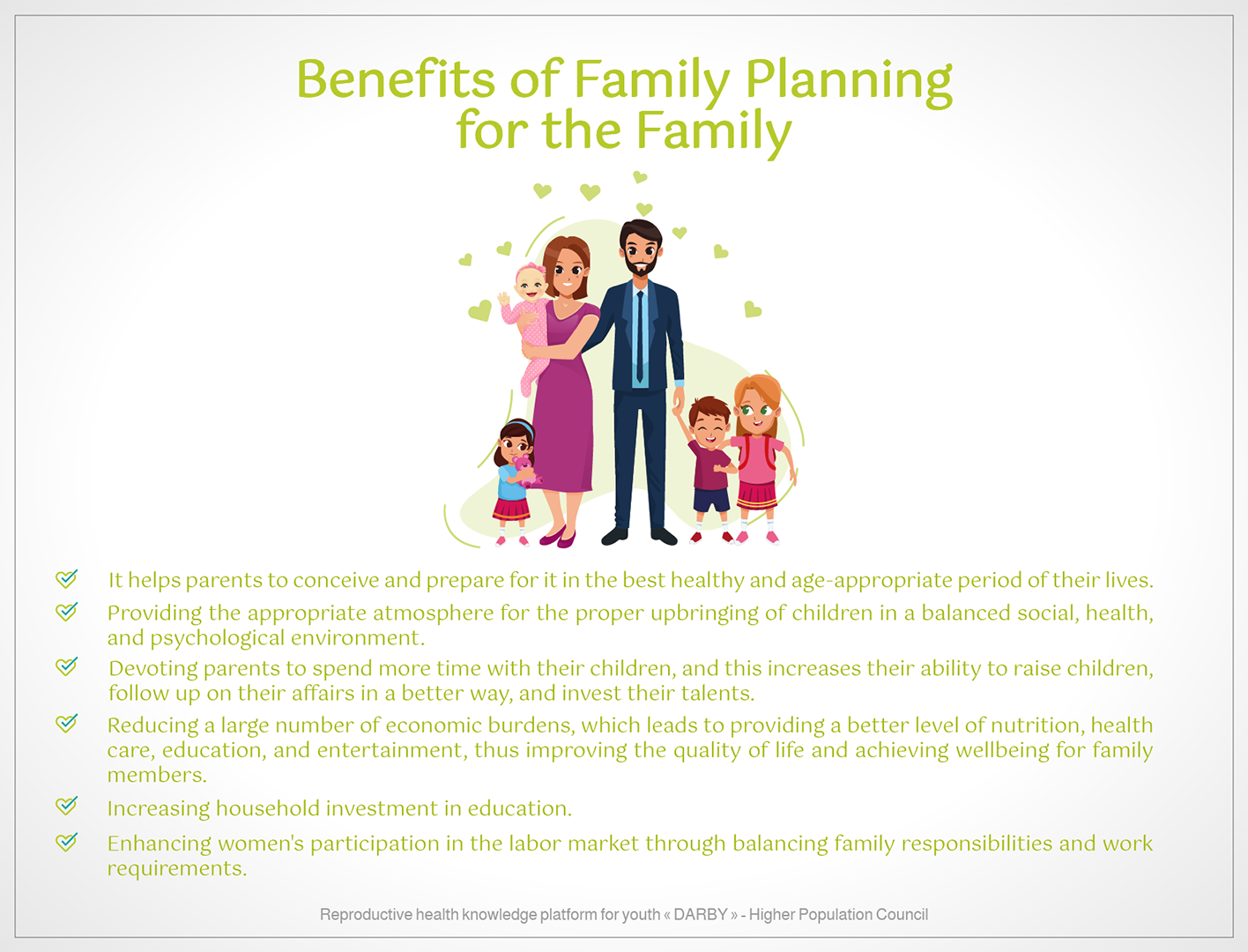 Benefits of Family Planning for the Family

It helps parents to conceive and prepare for it in the best healthy and age-appropriate period of their lives.

Providing the appropriate atmosphere for the proper upbringing of children in a balanced social, health, and psychological environment.

Devoting parents to spend more time with their children, and this increases their ability to raise children, follow up on their affairs in a better way, and invest their talents.

Reducing a large number of economic burdens, which leads to providing a better level of nutrition, health care, education, and entertainment, thus improving the quality of life and achieving wellbeing for family members.

Increasing household investment in education.

Enhancing women's participation in the labor market through balancing family responsibilities and work requirements.

Reproductive health knowledge platform for youth « DARBY » - Higher Population Council